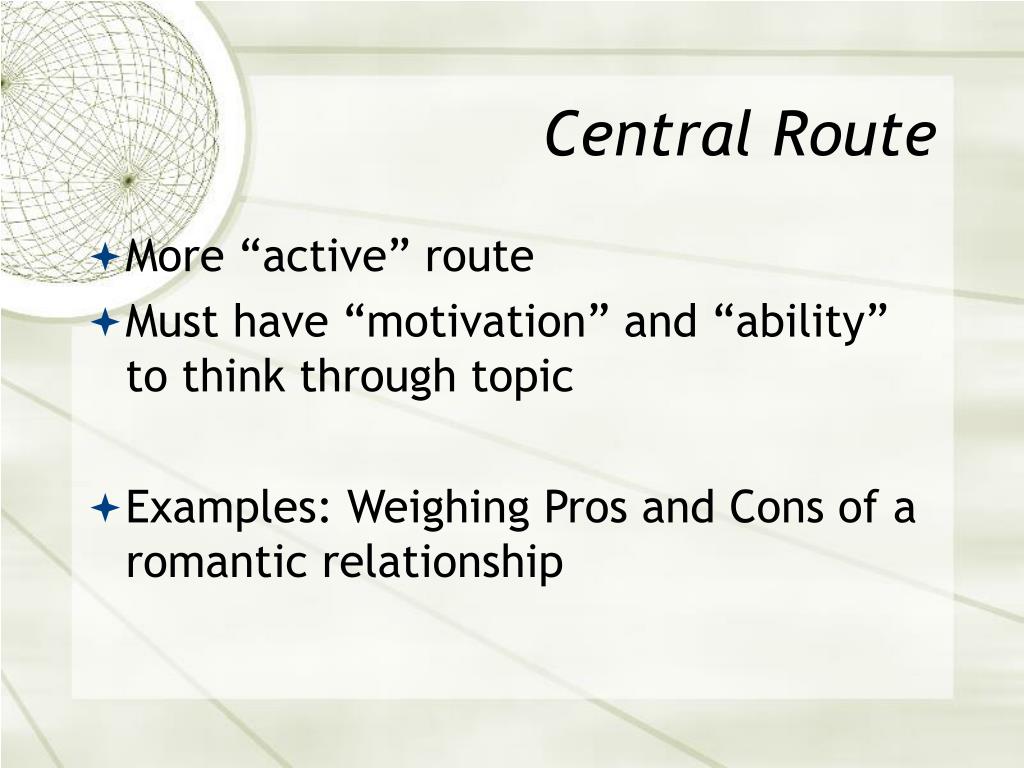 Central Route

More “active” route

Must have “motivation” and “ability” to think through topic

Examples: Weighing Pros and Cons of a romantic relationship